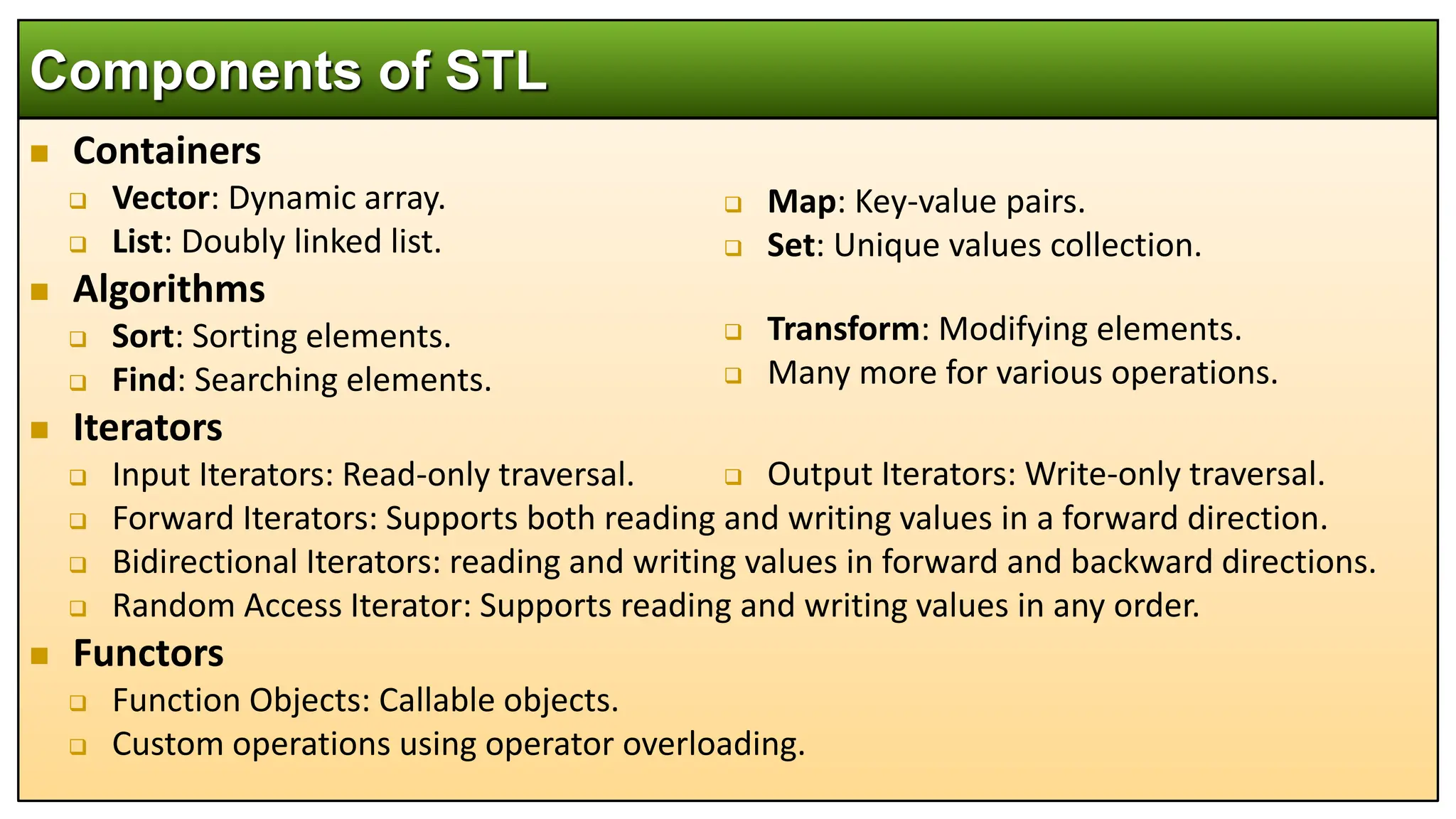 Components of STL

Containers

Vector: Dynamic array.

List: Doubly linked list.

Map: Key-value pairs.

Set: Unique values collection.

Algorithms

Sort: Sorting elements.

Find: Searching elements.

Transform: Modifying elements.

Many more for various operations.

Iterators

Input Iterators: Read-only traversal.

Output Iterators: Write-only traversal.

Forward Iterators: Supports both reading and writing values in a forward direction.

Bidirectional Iterators: reading and writing values in forward and backward directions.

Random Access Iterator: Supports reading and writing values in any order.

Functors

Function Objects: Callable objects.

Custom operations using operator overloading.